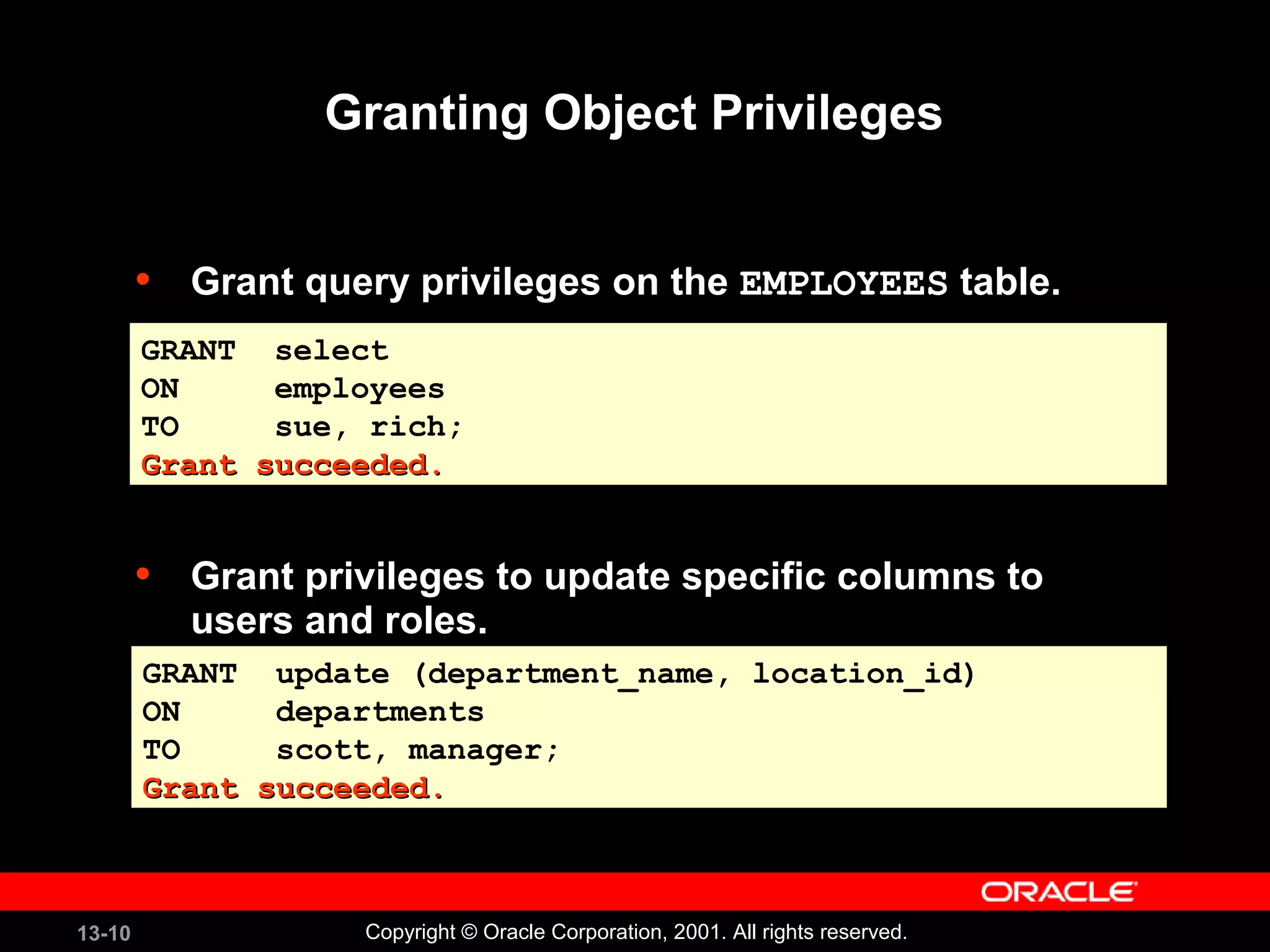 Granting Object Privileges

• Grant query privileges on the EMPLOYEES table.

GRANT select
ON employees
TO sue, rich;
Grant succeeded.

• Grant privileges to update specific columns to users and roles.

GRANT update (department_name, location_id)
ON departments
TO scott, manager;
Grant succeeded.

ORACLE

13-10 Copyright © Oracle Corporation, 2001. All rights reserved.